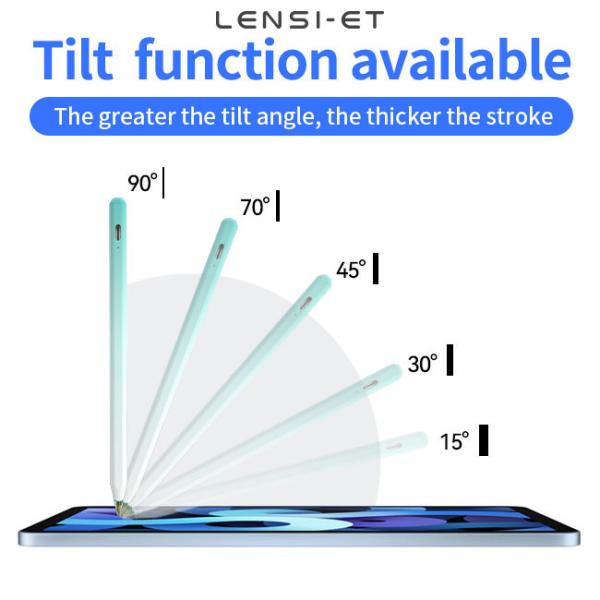 LENSI-ET

Tilt function available

The greater the tilt angle, the thicker the stroke

90°

70°

45°

30°

15°